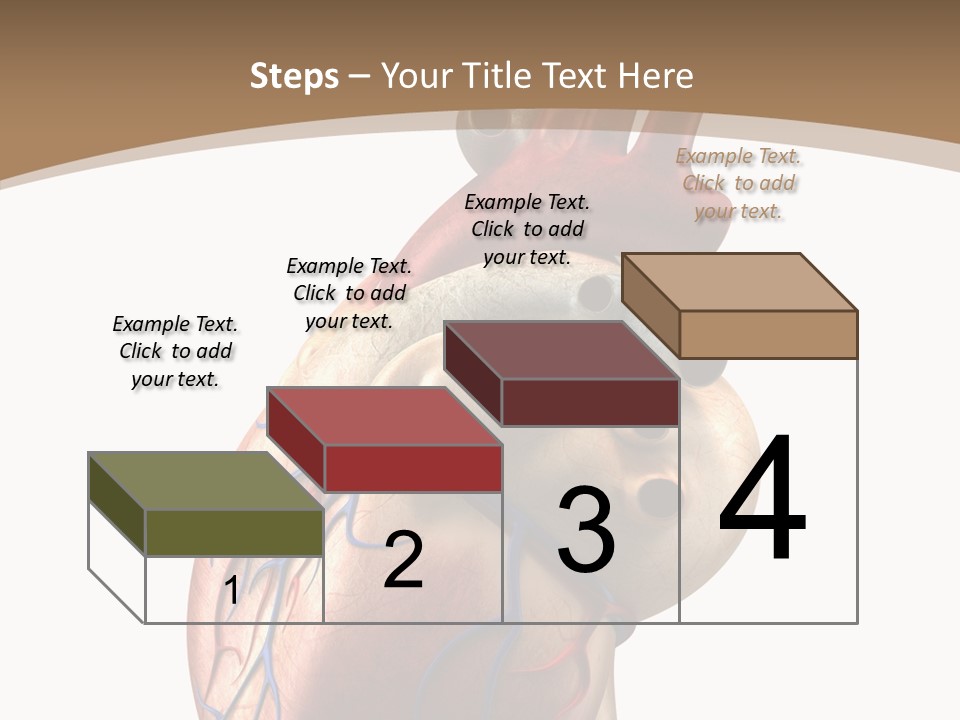 Steps – Your Title Text Here

Example Text. Click to add your text.

Example Text. Click to add your text.

Example Text. Click to add your text.

Example Text. Click to add your text.

1

2

3

4